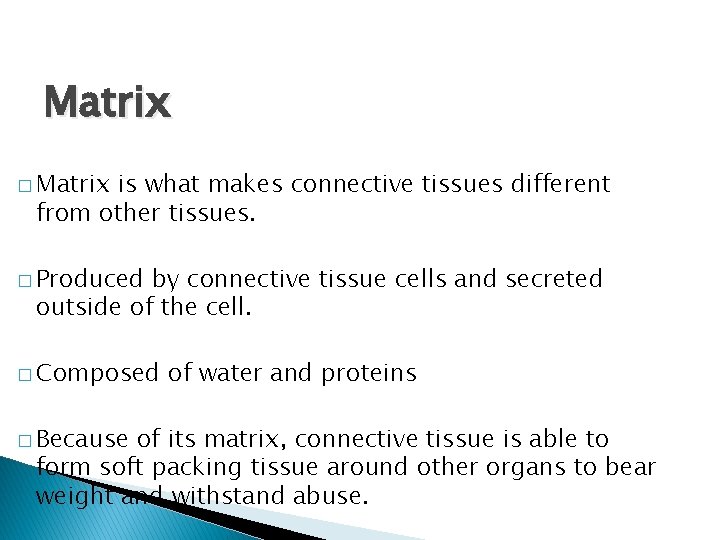 Matrix

□ Matrix is what makes connective tissues different from other tissues.

□ Produced by connective tissue cells and secreted outside of the cell.

□ Composed of water and proteins

□ Because of its matrix, connective tissue is able to form soft packing tissue around other organs to bear weight and withstand abuse.